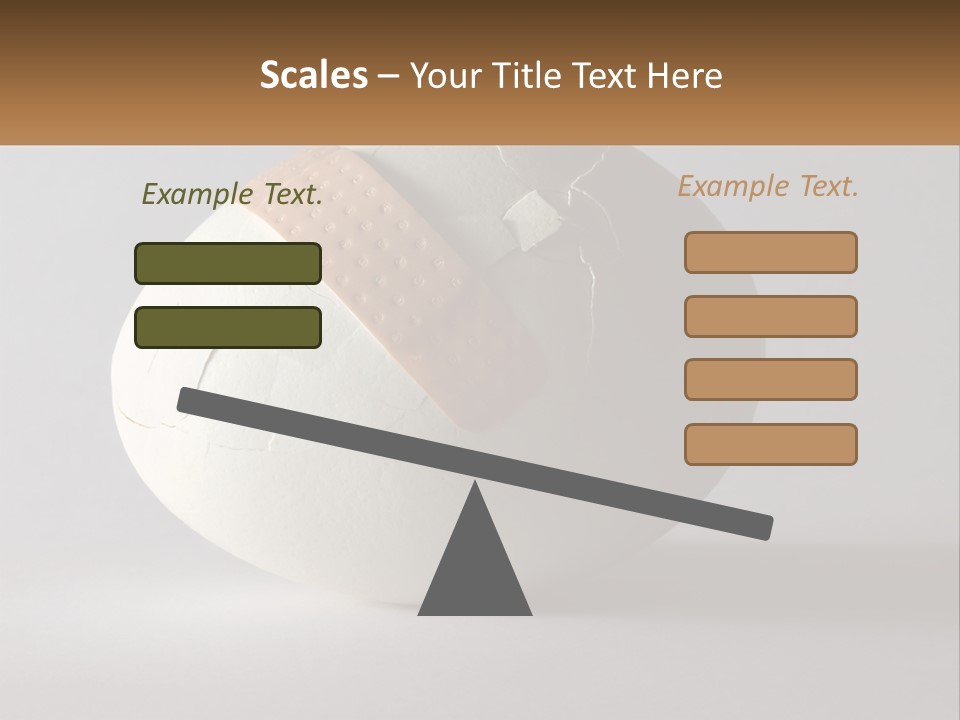 Scales – Your Title Text Here

Example Text.

Example Text.